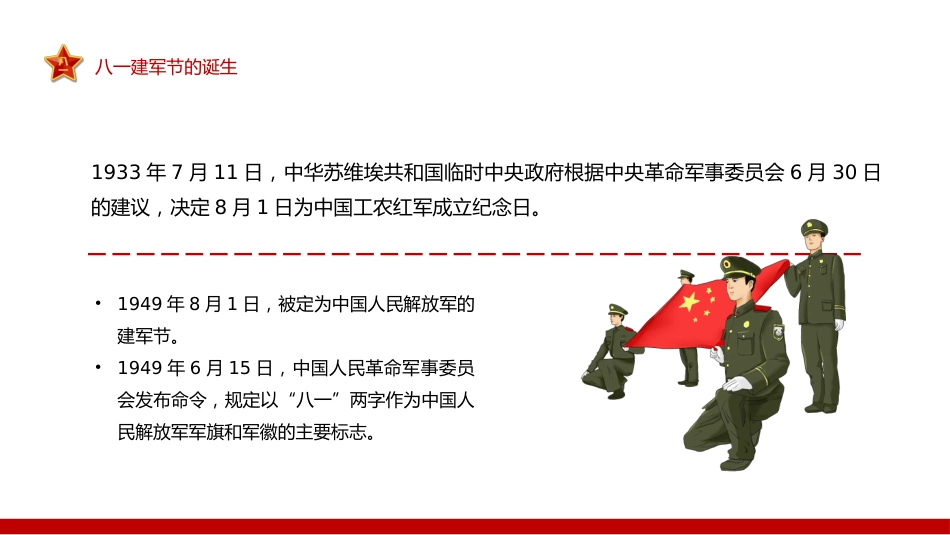 八一建军节的诞生

1933 年 7 月 11 日，中华苏维埃共和国临时中央政府根据中央革命军事委员会 6 月 30 日的建议，决定 8 月 1 日为中国工农红军成立纪念日。

• 1949 年 8 月 1 日，被定为中国人民解放军的建军节。
• 1949 年 6 月 15 日，中国人民革命军事委员会发布命令，规定以“八一”两字作为中国人民解放军军旗和军徽的主要标志。